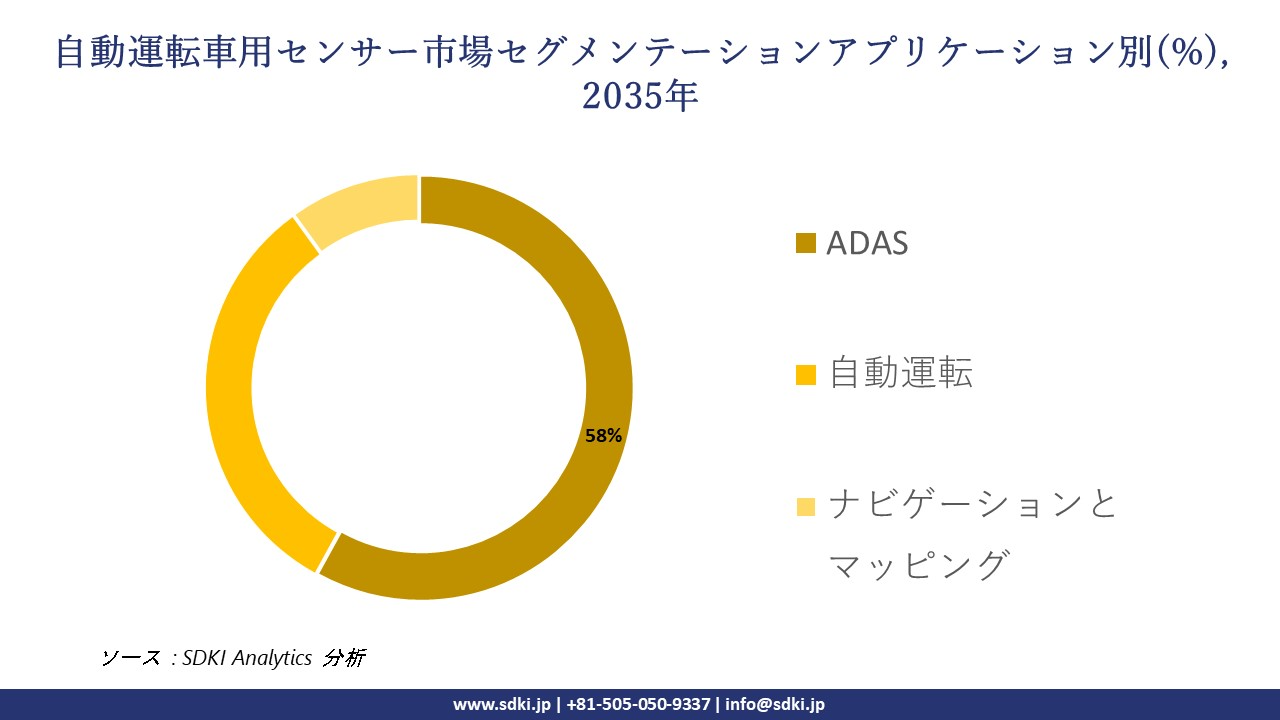 自動運転車用センサー市場セグメンテーションアプリケーション別(%), 2035年

58%

ADAS

自動運転

ナビゲーションとマッピング

ソース : SDKI Analytics 分析

www.sdki.jp | +81-505-050-9337 | info@sdki.jp